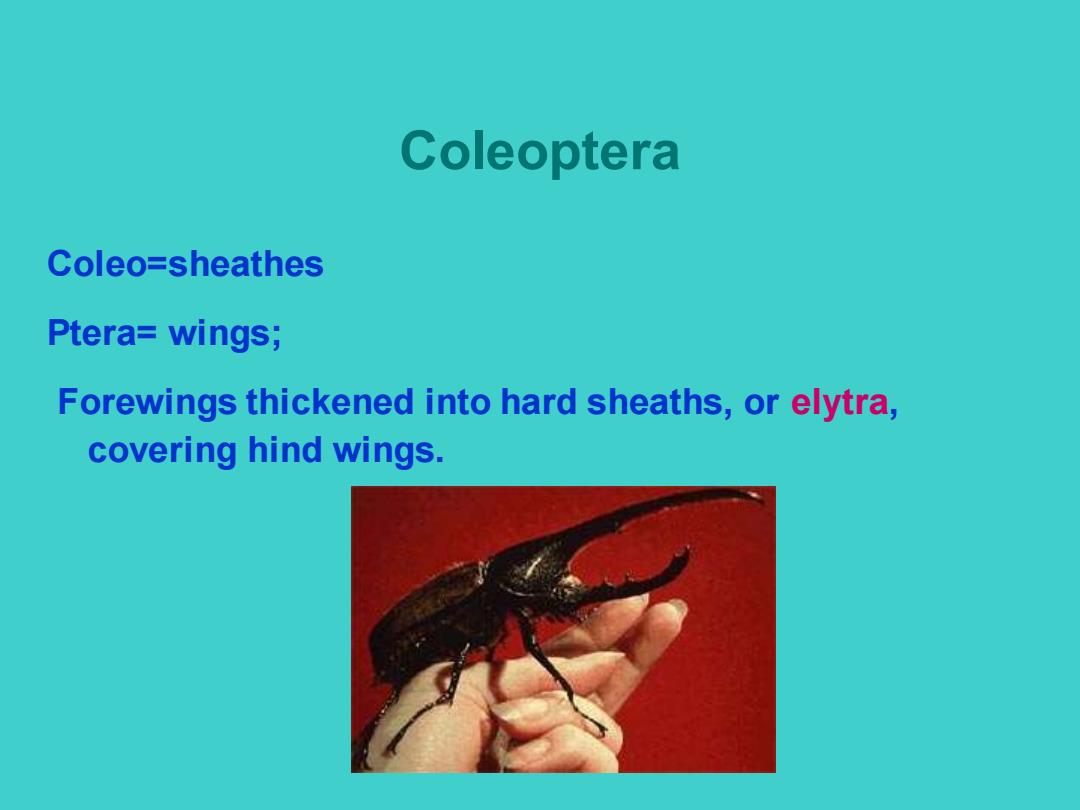 Coleoptera

Coleo=sheathes

Ptera= wings;

Forewings thickened into hard sheaths, or elytra, covering hind wings.